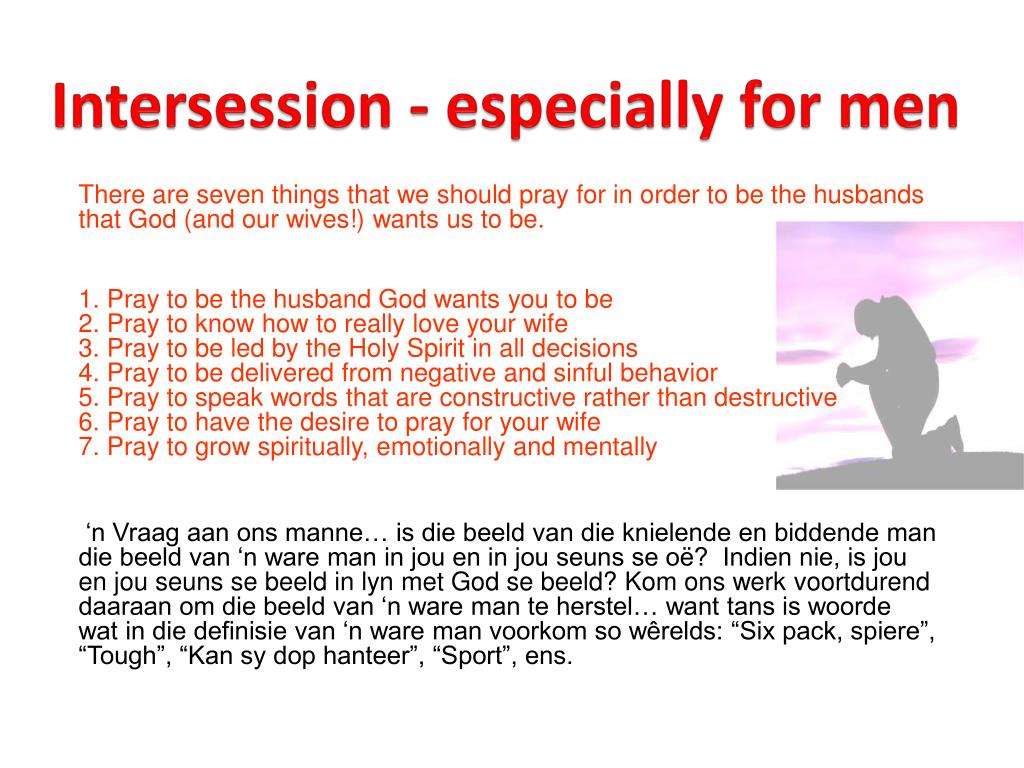 Intersession - especially for men

There are seven things that we should pray for in order to be the husbands that God (and our wives!) wants us to be.

1. Pray to be the husband God wants you to be
2. Pray to know how to really love your wife
3. Pray to be led by the Holy Spirit in all decisions
4. Pray to be delivered from negative and sinful behavior
5. Pray to speak words that are constructive rather than destructive
6. Pray to have the desire to pray for your wife
7. Pray to grow spiritually, emotionally and mentally

‘n Vraag aan ons manne… is die beeld van die knielende en biddende man die beeld van ‘n ware man in jou en in jou seuns se oë? Indien nie, is jou en jou seuns se beeld in lyn met God se beeld? Kom ons werk voortdurend daaraan om die beeld van ‘n ware man te herstel… want tans is woorde wat in die definisie van ‘n ware man voorkom so wêrelds: “Six pack, spiere”, “Tough”, “Kan sy dop hanteer”, “Sport”, ens.